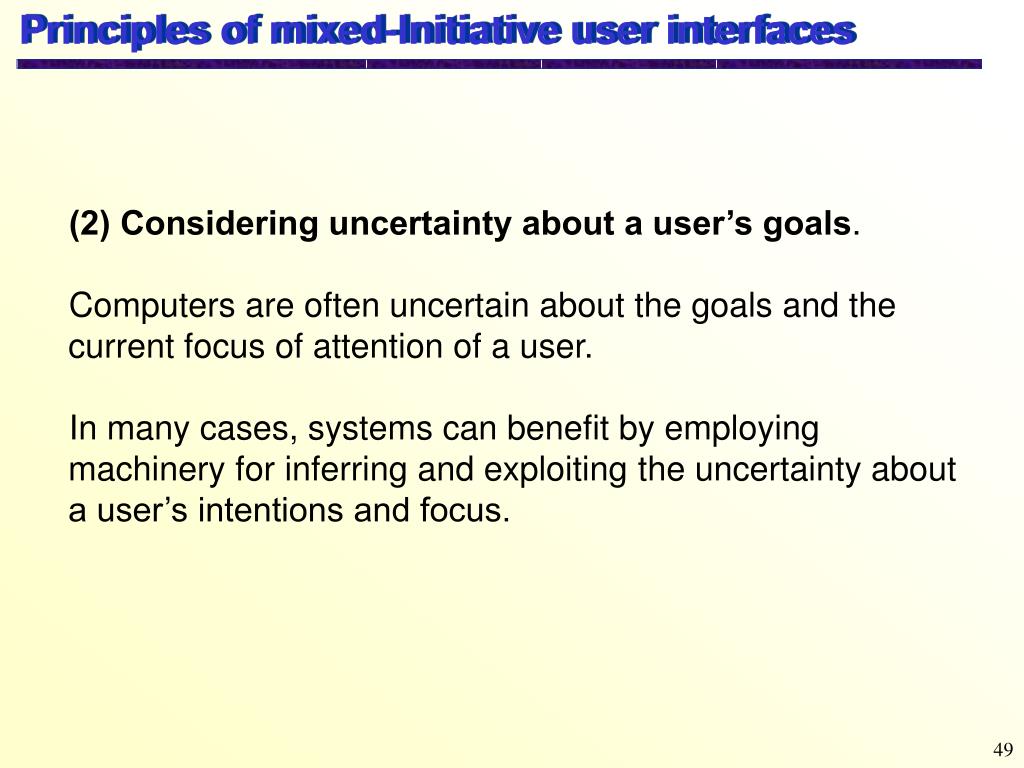 Principles of mixed-Initiative user interfaces

(2) Considering uncertainty about a user’s goals.

Computers are often uncertain about the goals and the current focus of attention of a user.

In many cases, systems can benefit by employing machinery for inferring and exploiting the uncertainty about a user’s intentions and focus.

49